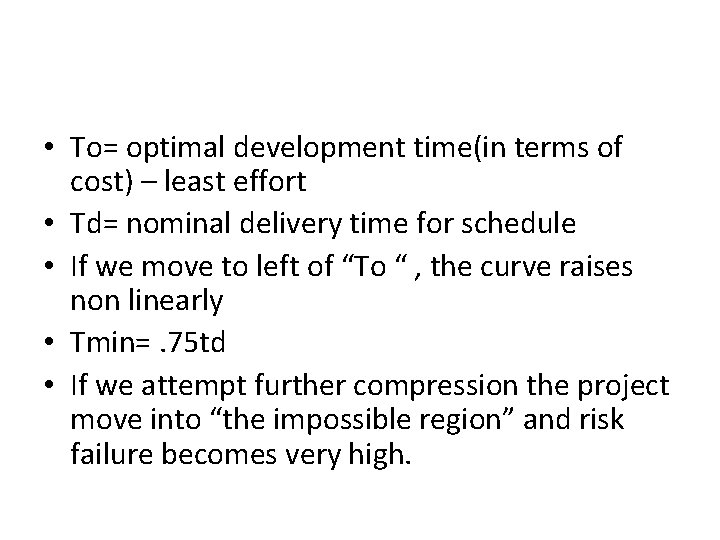 • To= optimal development time(in terms of cost) – least effort
• Td= nominal delivery time for schedule
• If we move to left of “To “ , the curve raises non linearly
• Tmin= .75td
• If we attempt further compression the project move into “the impossible region” and risk failure becomes very high.